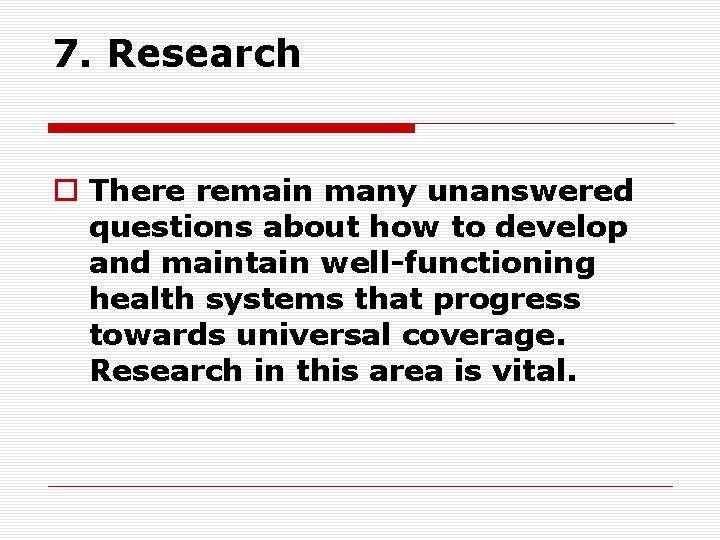 7. Research

There remain many unanswered questions about how to develop and maintain well-functioning health systems that progress towards universal coverage. Research in this area is vital.